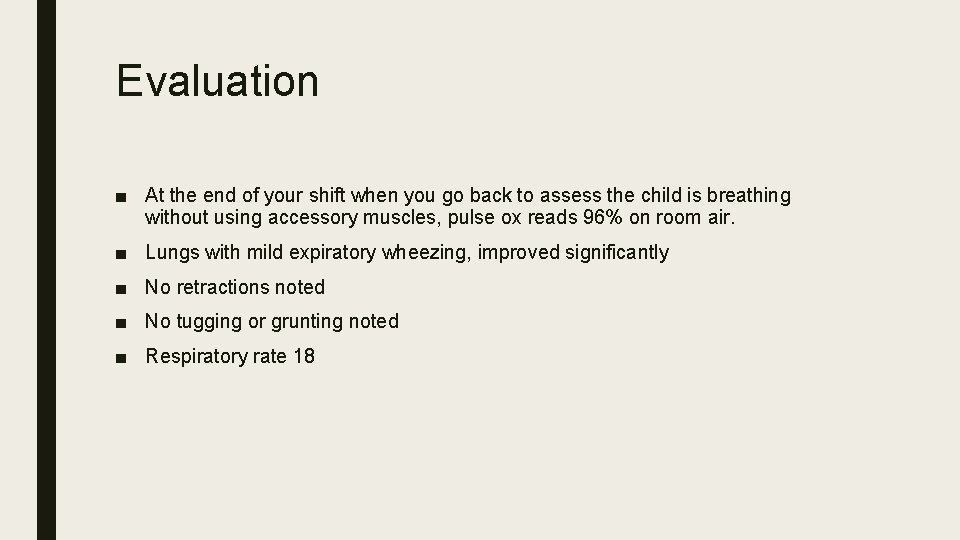 Evaluation

■ At the end of your shift when you go back to assess the child is breathing without using accessory muscles, pulse ox reads 96% on room air.

■ Lungs with mild expiratory wheezing, improved significantly

■ No retractions noted

■ No tugging or grunting noted

■ Respiratory rate 18